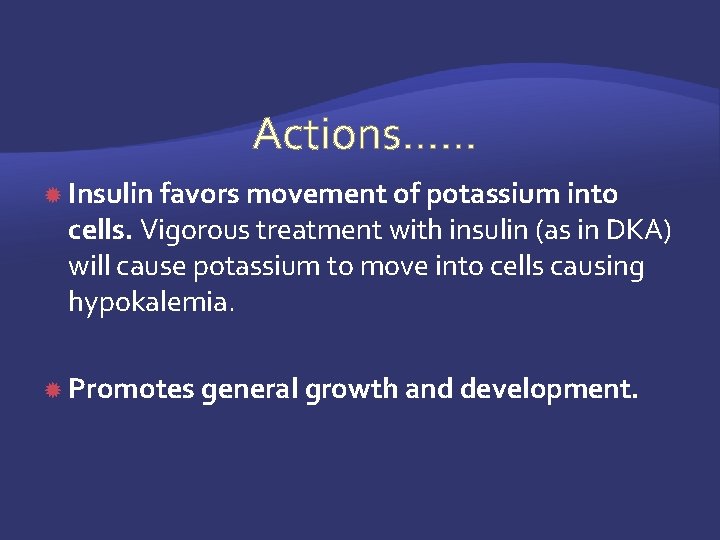 Actions……

• Insulin favors movement of potassium into cells. Vigorous treatment with insulin (as in DKA) will cause potassium to move into cells causing hypokalemia.

• Promotes general growth and development.